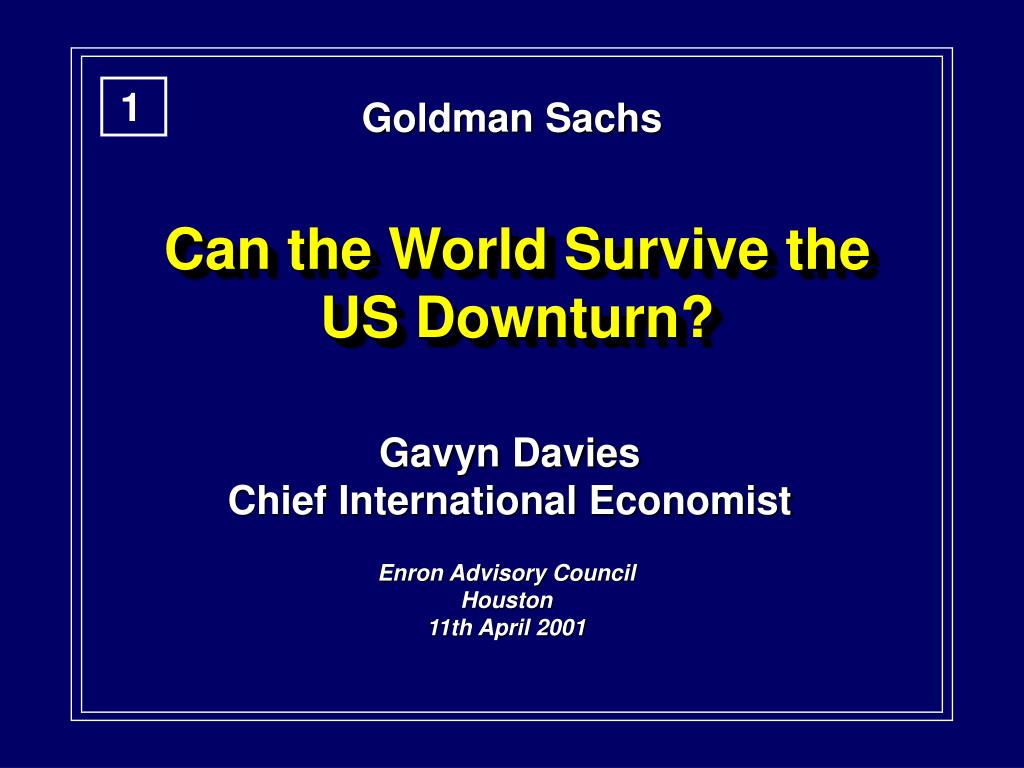 1

Goldman Sachs

Can the World Survive the US Downturn?

Gavyn Davies
Chief International Economist

Enron Advisory Council
Houston
11th April 2001